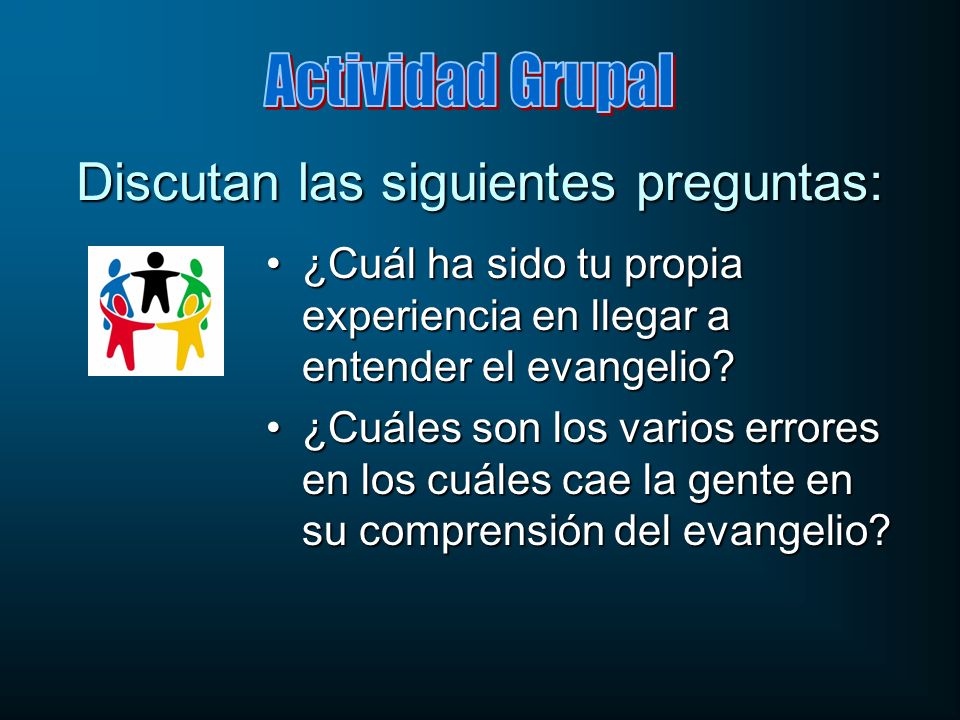 Actividad Grupal

Discutan las siguientes preguntas:

• ¿Cuál ha sido tu propia experiencia en llegar a entender el evangelio?
• ¿Cuáles son los varios errores en los cuáles cae la gente en su comprensión del evangelio?